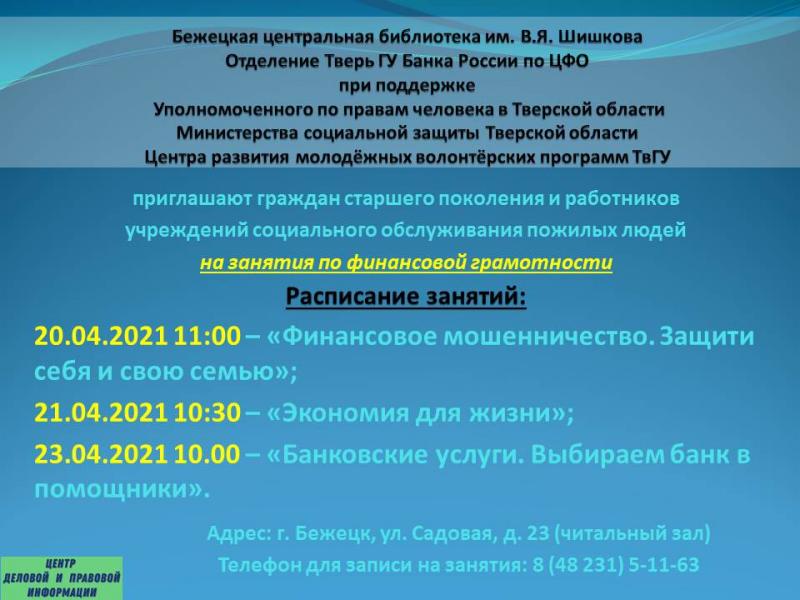 Бежецкая центральная библиотека им. В.Я. Шишкова
Отделение Тверь ГУ Банка России по ЦФО
при поддержке
Уполномоченного по правам человека в Тверской области
Министерства социальной защиты Тверской области
Центра развития молодёжных волонтёрских программ ТвГУ

приглашают граждан старшего поколения и работников учреждений социального обслуживания пожилых людей на занятия по финансовой грамотности

Расписание занятий:

20.04.2021 11:00 – «Финансовое мошенничество. Защити себя и свою семью»;

21.04.2021 10:30 – «Экономия для жизни»;

23.04.2021 10.00 – «Банковские услуги. Выбираем банк в помощники».

Адрес: г. Бежецк, ул. Садовая, д. 23 (читальный зал)
Телефон для записи на занятия: 8 (48 231) 5-11-63

ЦЕНТР
ДЕЛОВОЙ И ПРАВОВОЙ
ИНФОРМАЦИИ